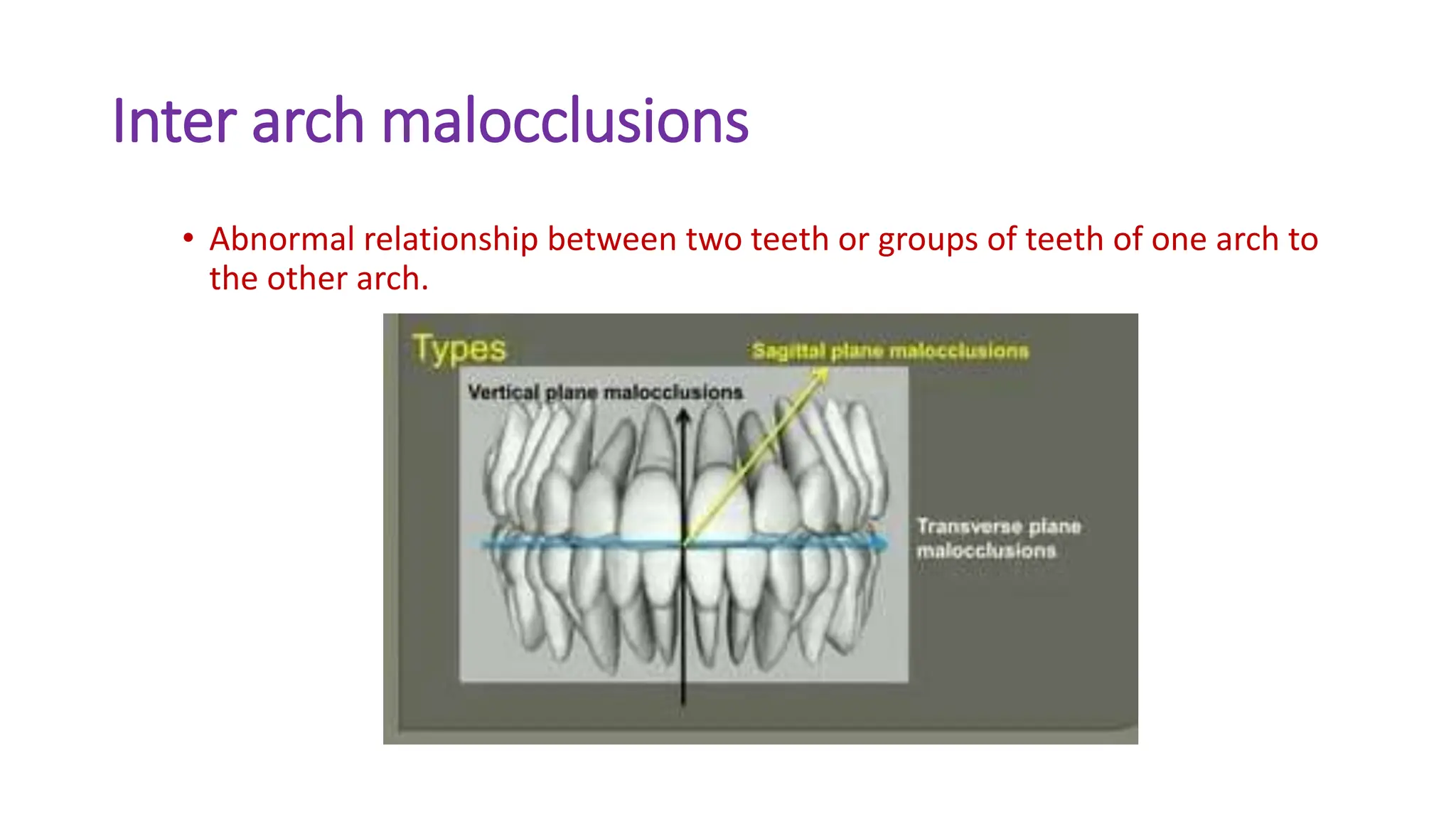 Inter arch malocclusions

• Abnormal relationship between two teeth or groups of teeth of one arch to the other arch.

Types

Sagittal plane malocclusions

Vertical plane malocclusions

Transverse plane malocclusions